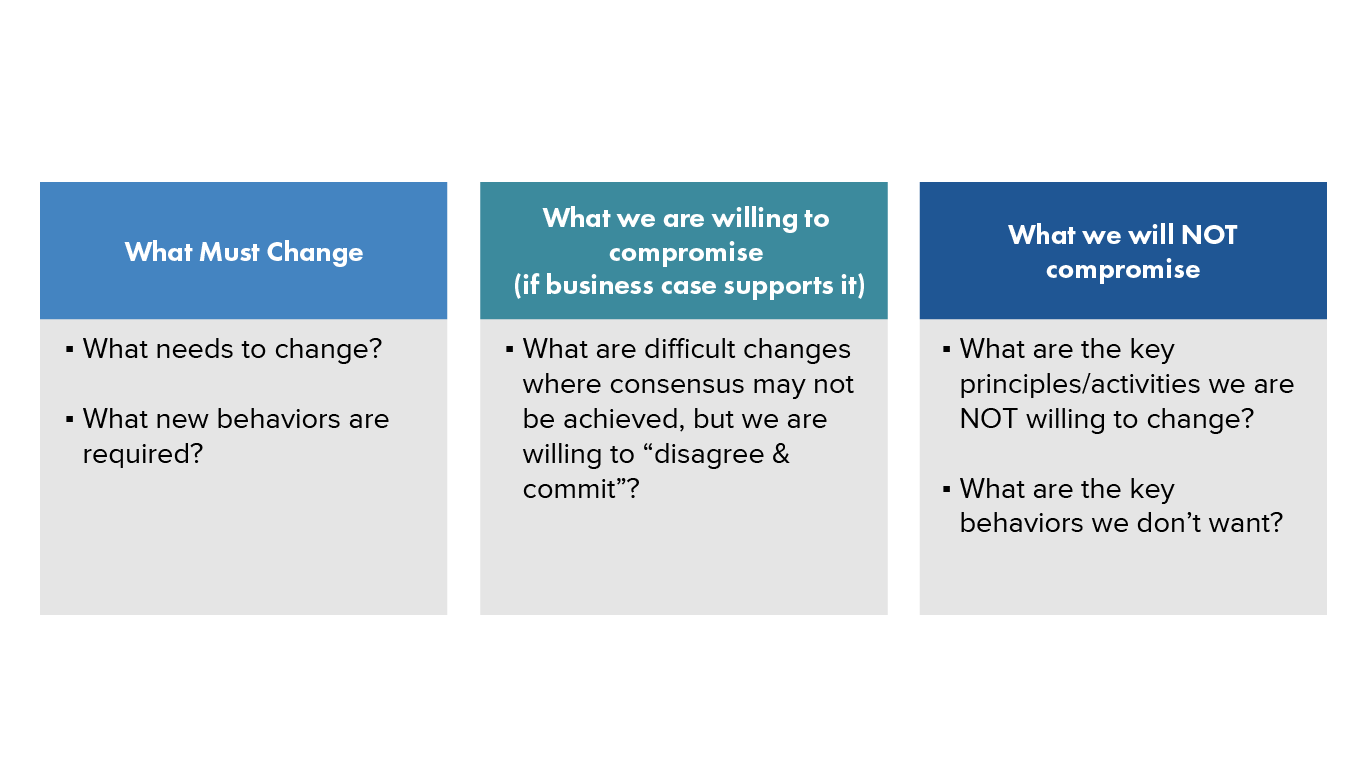 What Must Change

▪ What needs to change?

▪ What new behaviors are required?

What we are willing to compromise (if business case supports it)

▪ What are difficult changes where consensus may not be achieved, but we are willing to “disagree & commit”?

What we will NOT compromise

▪ What are the key principles/activities we are NOT willing to change?

▪ What are the key behaviors we don’t want?